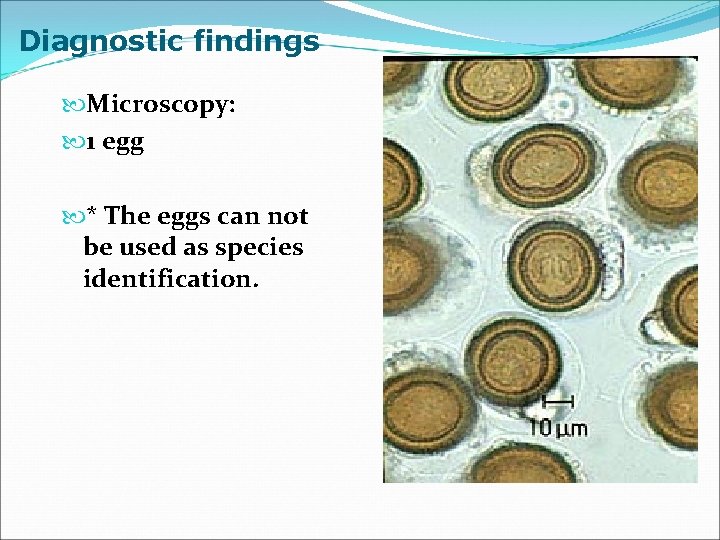 Diagnostic findings

Microscopy:

1 egg

* The eggs can not be used as species identification.

10 µm